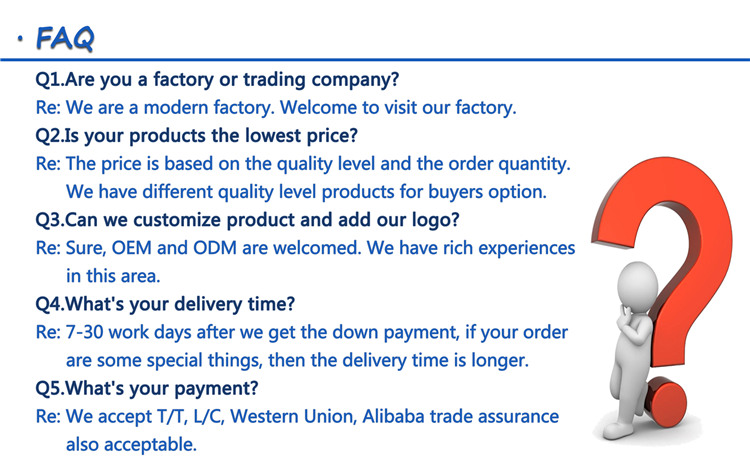 · FAQ

Q1.Are you a factory or trading company?

Re: We are a modern factory. Welcome to visit our factory.

Q2.Is your products the lowest price?

Re: The price is based on the quality level and the order quantity. We have different quality level products for buyers option.

Q3.Can we customize product and add our logo?

Re: Sure, OEM and ODM are welcomed. We have rich experiences in this area.

Q4.What's your delivery time?

Re: 7-30 work days after we get the down payment, if your order are some special things, then the delivery time is longer.

Q5.What's your payment?

Re: We accept T/T, L/C, Western Union, Alibaba trade assurance also acceptable.